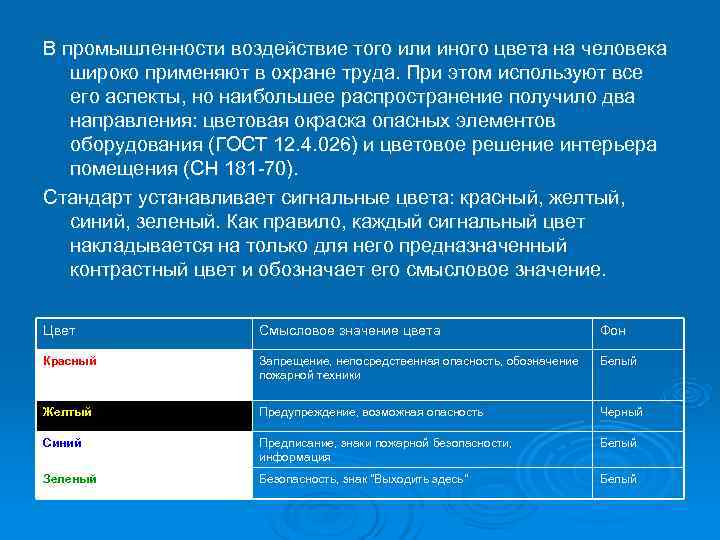 В промышленности воздействие того или иного цвета на человека широко применяют в охране труда. При этом используют все его аспекты, но наибольшее распространение получило два направления: цветовая окраска опасных элементов оборудования (ГОСТ 12.4.026) и цветовое решение интерьера помещения (СН 181-70).

Стандарт устанавливает сигнальные цвета: красный, желтый, синий, зеленый. Как правило, каждый сигнальный цвет накладывается на только для него предназначенный контрастный цвет и обозначает его смысловое значение.

| Цвет | Смысловое значение цвета | Фон |
|---|---|---|
| Красный | Запрещение, непосредственная опасность, обозначение пожарной техники | Белый |
| Желтый | Предупреждение, возможная опасность | Черный |
| Синий | Предписание, знаки пожарной безопасности, информация | Белый |
| Зеленый | Безопасность, знак "Выходить здесь" | Белый |